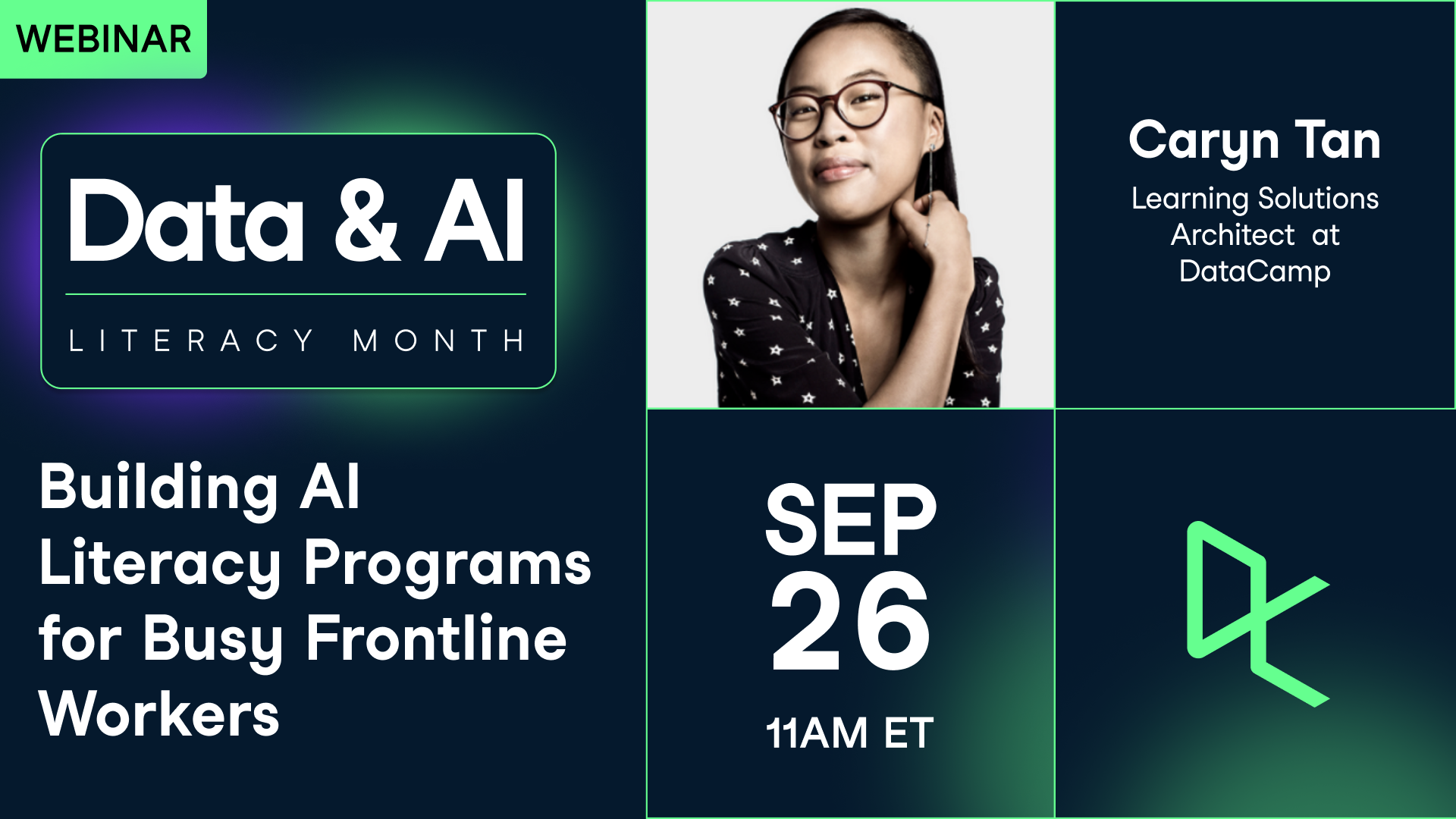 WEBINAR

Data & AI

LITERACY MONTH

Building AI Literacy Programs for Busy Frontline Workers

Caryn Tan

Learning Solutions Architect at DataCamp

SEP 26

11AM ET